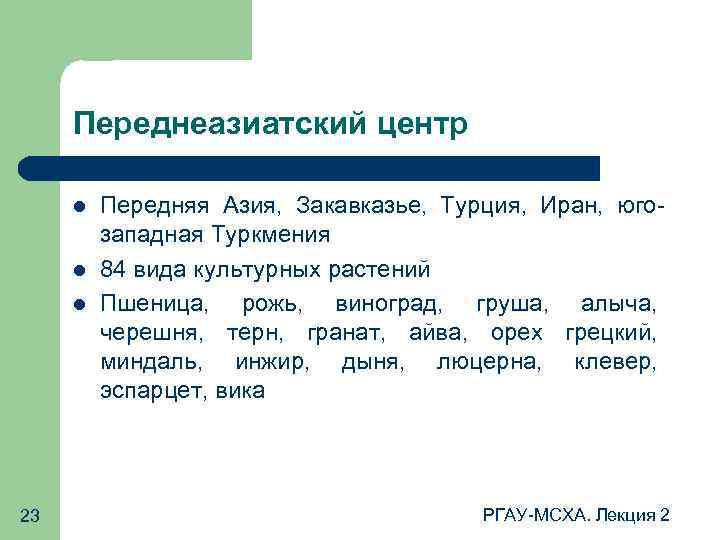 Переднеазиатский центр

- Передняя Азия, Закавказье, Турция, Иран, юго-западная Туркмения
- 84 вида культурных растений
- Пшеница, рожь, виноград, груша, алыча, черешня, терн, гранат, айва, орех грецкий, миндаль, инжир, дыня, люцерна, клевер, эспарцет, вика

23

РГАУ-МСХА. Лекция 2